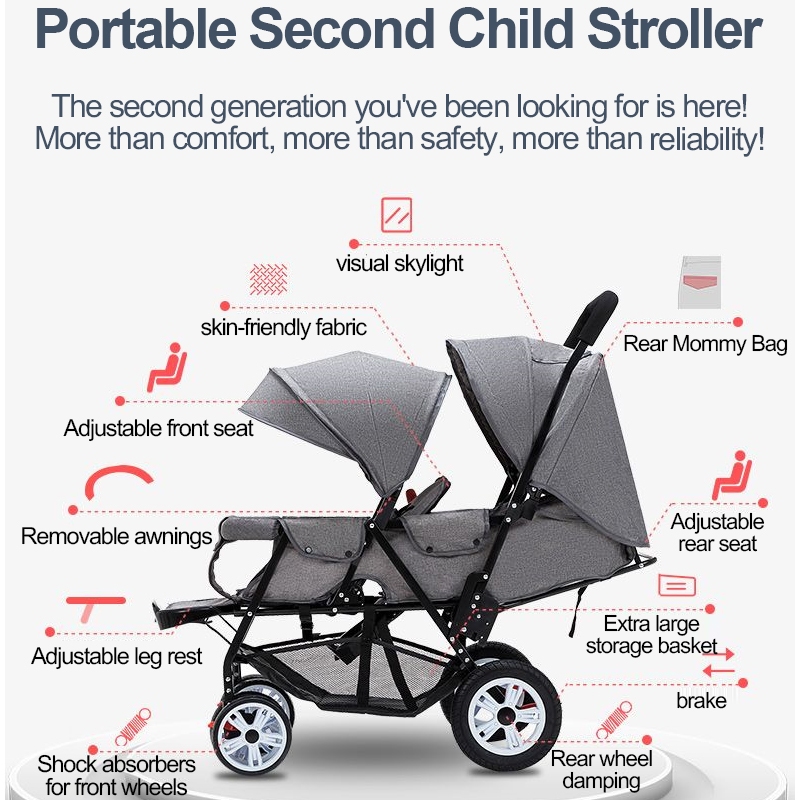 Portable Second Child Stroller

The second generation you've been looking for is here! More than comfort, more than safety, more than reliability!

visual skylight

skin-friendly fabric

Rear Mommy Bag

Adjustable front seat

Removable awnings

Adjustable rear seat

Adjustable leg rest

Extra large storage basket

brake

Shock absorbers for front wheels

Rear wheel damping